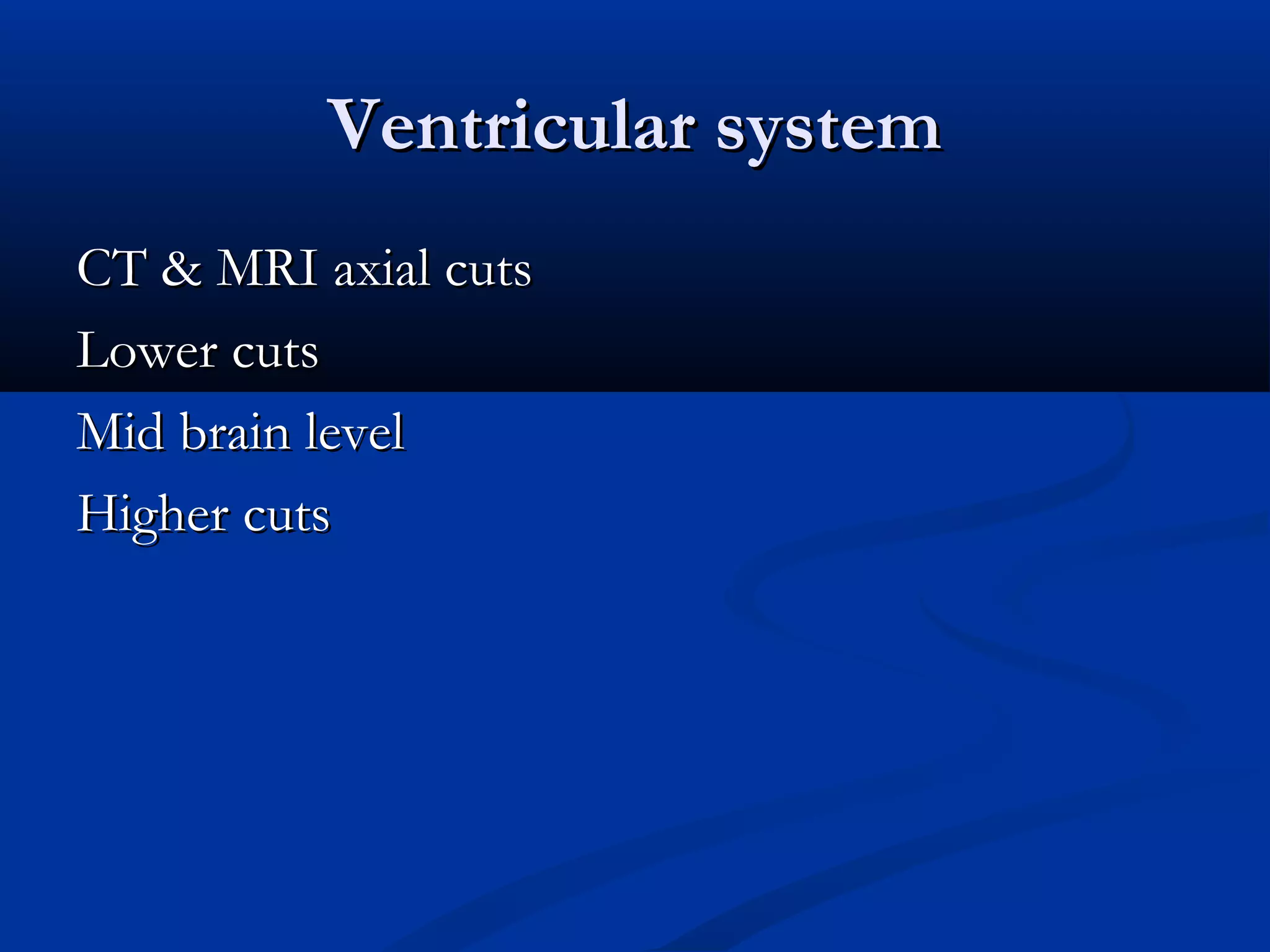 Ventricular system

CT & MRI axial cuts

Lower cuts

Mid brain level

Higher cuts